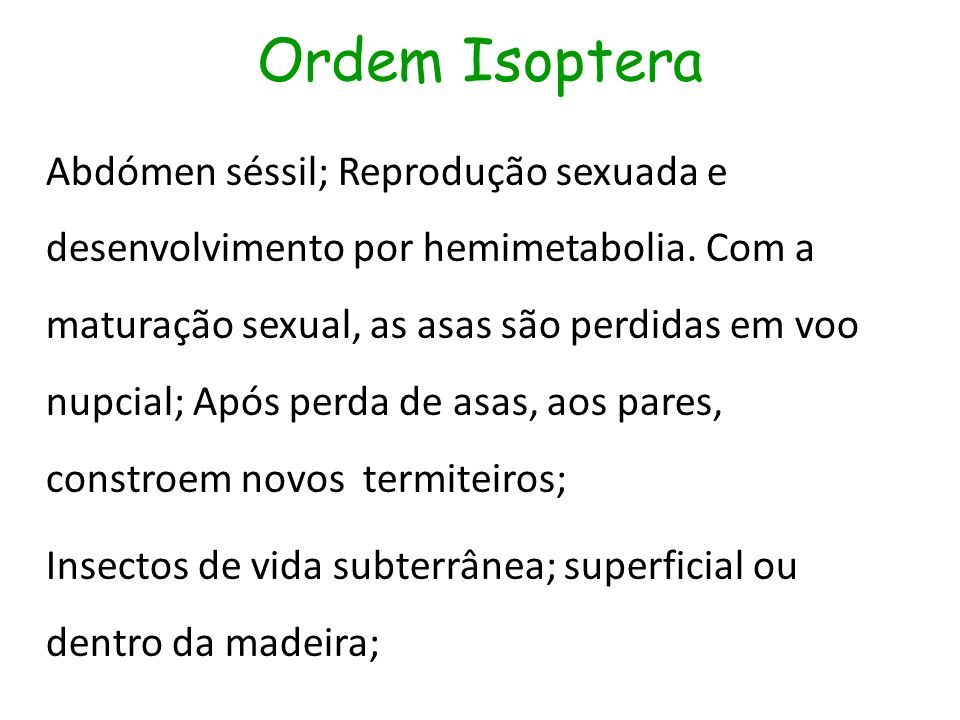 Ordem Isoptera

Abdómen séssil; Reprodução sexuada e desenvolvimento por hemimetabolia. Com a maturação sexual, as asas são perdidas em voo nupcial; Após perda de asas, aos pares, constroem novos termiteiros;

Insectos de vida subterrânea; superficial ou dentro da madeira;